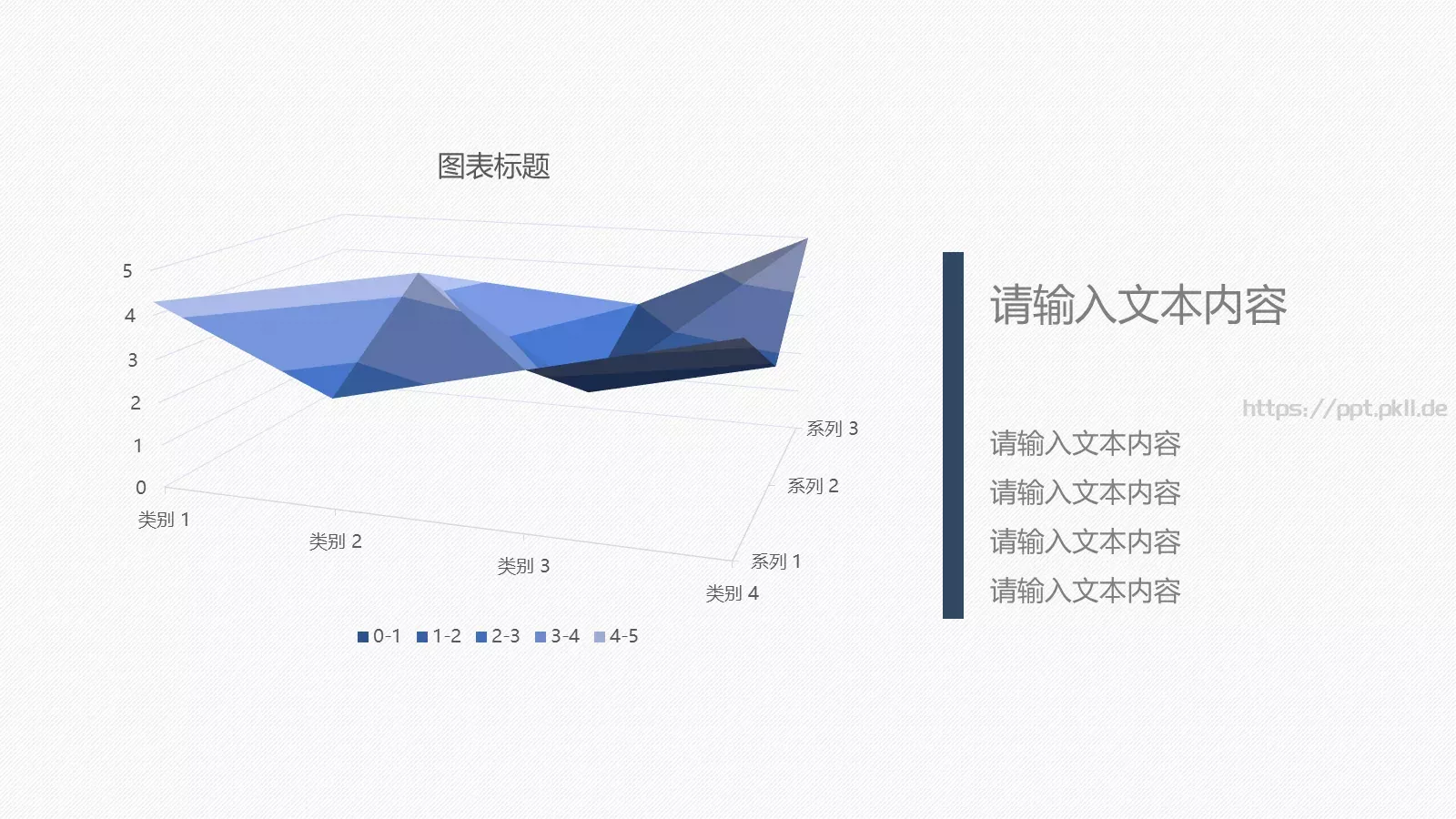 图表标题

5
4
3
2
1
0

类别 1
类别 2
类别 3
类别 4

系列 3
系列 2
系列 1

0-1 1-2 2-3 3-4 4-5

请输入文本内容

https://ppt.pkll.de

请输入文本内容
请输入文本内容
请输入文本内容
请输入文本内容